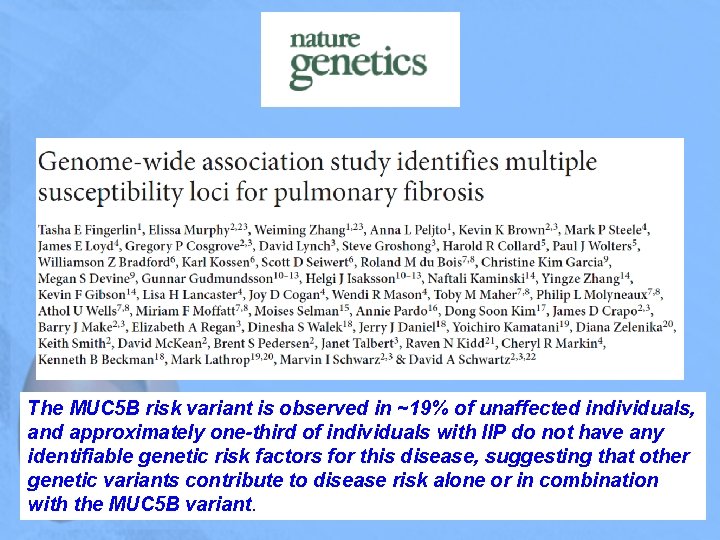 nature genetics

Genome-wide association study identifies multiple susceptibility loci for pulmonary fibrosis

Tasha E Fingerlin$^{1}$, Elissa Murphy$^{2,23}$, Weiming Zhang$^{1,23}$, Anna L Peljto$^{1}$, Kevin K Brown$^{2,3}$, Mark P Steele$^{4}$, James E Loyd$^{4}$, Gregory P Cosgrove$^{2,3}$, David Lynch$^{3}$, Steve Groshong$^{3}$, Harold R Collard$^{5}$, Paul J Wolters$^{5}$, Williamson Z Bradford$^{6}$, Karl Kossen$^{6}$, Scott D Seiwert$^{6}$, Roland M du Bois$^{7,8}$, Christine Kim Garcia$^{9}$, Megan S Devine$^{9}$, Gunnar Gudmundsson$^{10-13}$, Helgi J Isaksson$^{10-13}$, Naftali Kaminski$^{14}$, Yingze Zhang$^{14}$, Kevin F Gibson$^{14}$, Lisa H Lancaster$^{4}$, Joy D Cogan$^{4}$, Wendi R Mason$^{4}$, Toby M Maher$^{7,8}$, Philip L Molyneaux$^{7,8}$, Athol U Wells$^{7,8}$, Miriam F Moffatt$^{7,8}$, Moises Selman$^{15}$, Annie Pardo$^{16}$, Dong Soon Kim$^{17}$, James D Crapo$^{2,3}$, Barry J Make$^{2,3}$, Elizabeth A Regan$^{3}$, Dinesha S Walek$^{18}$, Jerry J Daniel$^{18}$, Yoichiro Kamatani$^{19}$, Diana Zelenika$^{20}$, Keith Smith$^{2}$, David McKean$^{2}$, Brent S Pedersen$^{2}$, Janet Talbert$^{3}$, Raven N Kidd$^{21}$, Cheryl R Markin$^{4}$, Kenneth B Beckman$^{18}$, Mark Lathrop$^{19,20}$, Marvin I Schwarz$^{2,3}$ & David A Schwartz$^{2,3,22}$

The MUC5B risk variant is observed in ~19% of unaffected individuals, and approximately one-third of individuals with IIP do not have any identifiable genetic risk factors for this disease, suggesting that other genetic variants contribute to disease risk alone or in combination with the MUC5B variant.